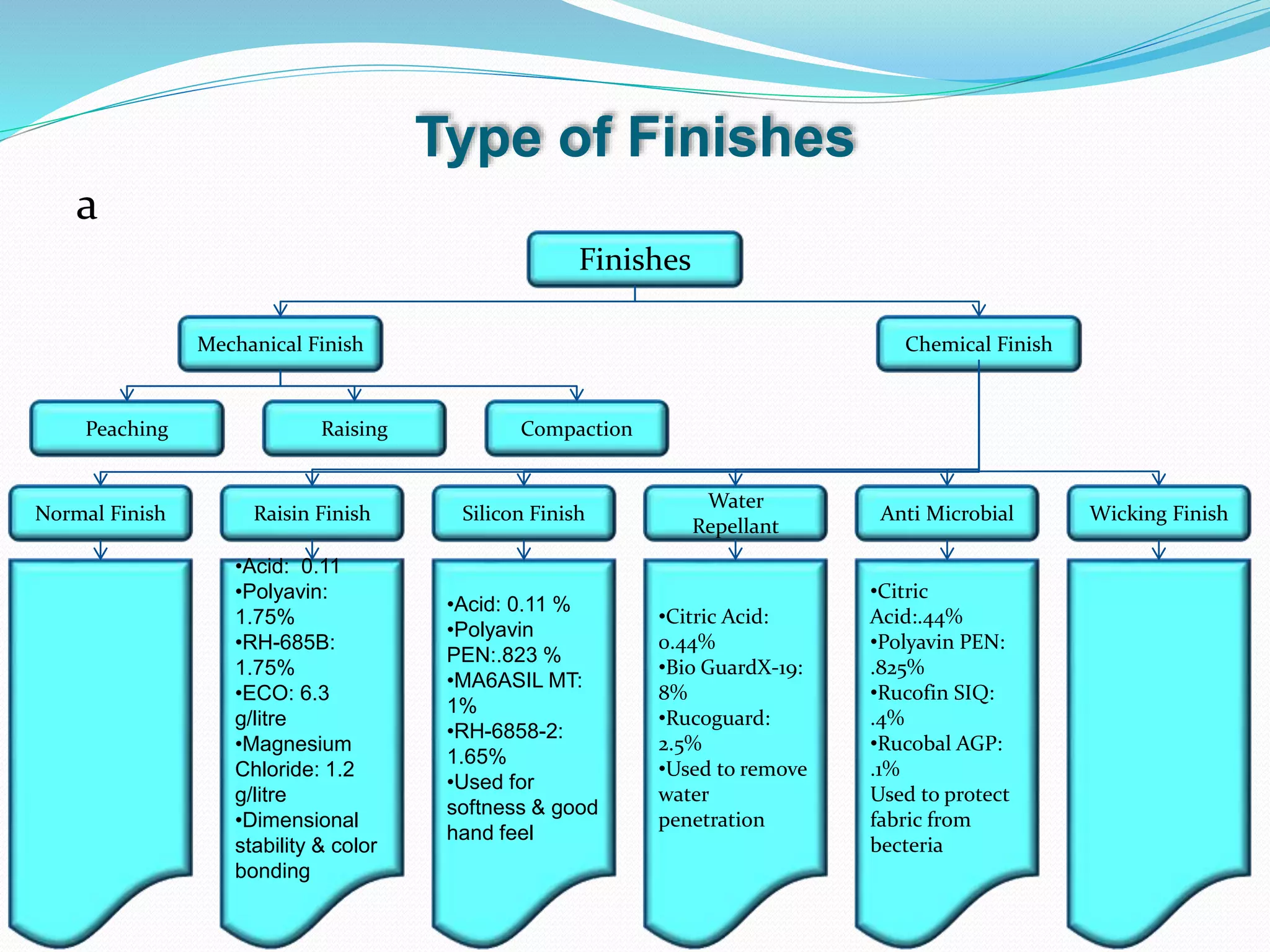 Type of Finishes

a

Finishes

Mechanical Finish

Chemical Finish

Peaching

Raising

Compaction

Normal Finish

Raisin Finish

Silicon Finish

Water Repellant

Anti Microbial

Wicking Finish

•Acid: 0.11
•Polyavin: 1.75%
•RH-685B: 1.75%
•ECO: 6.3 g/litre
•Magnesium Chloride: 1.2 g/litre
•Dimensional stability & color bonding

•Acid: 0.11 %
•Polyavin PEN:.823 %
•MA6ASIL MT: 1%
•RH-6858-2: 1.65%
•Used for softness & good hand feel

•Citric Acid: 0.44%
•Bio GuardX-19: 8%
•Rucoguard: 2.5%
•Used to remove water penetration

•Citric Acid:.44%
•Polyavin PEN: .825%
•Rucofin SIQ: .4%
•Rucobal AGP: .1%
Used to protect fabric from becteria